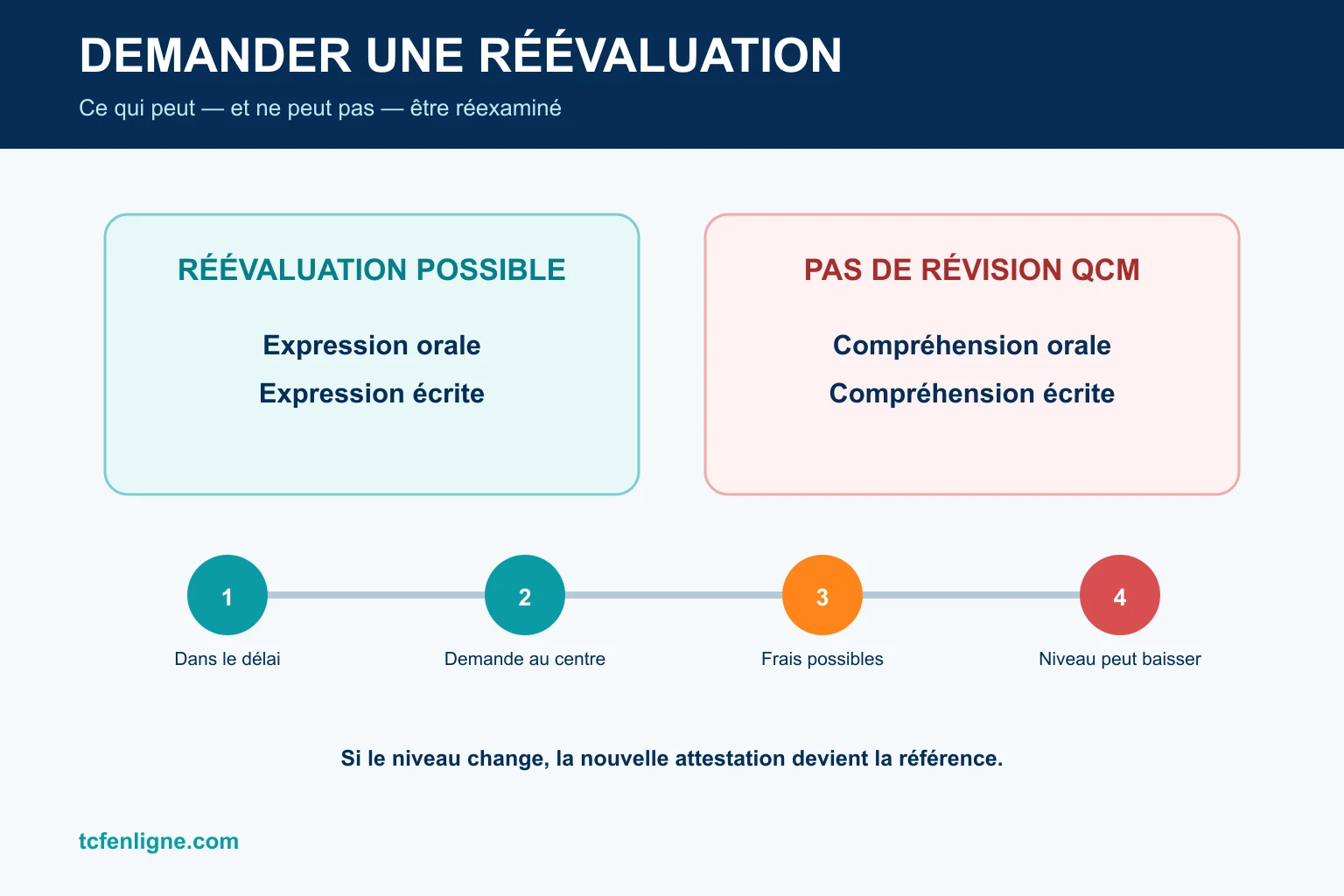 DEMANDER UNE RÉÉVALUATION

Ce qui peut — et ne peut pas — être réexaminé

RÉÉVALUATION POSSIBLE

Expression orale

Expression écrite

PAS DE RÉVISION QCM

Compréhension orale

Compréhension écrite

1
Dans le délai

2
Demande au centre

3
Frais possibles

4
Niveau peut baisser

Si le niveau change, la nouvelle attestation devient la référence.

tcfenligne.com